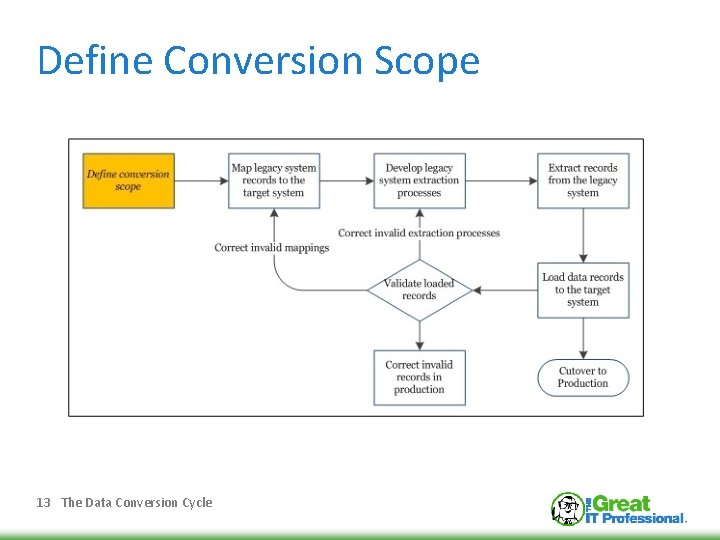 Define Conversion Scope

Define conversion scope

Map legacy system records to the target system

Develop legacy system extraction processes

Extract records from the legacy system

Correct invalid extraction processes

Correct invalid mappings

Validate loaded records

Load data records to the target system

Correct invalid records in production

Cutover to Production

13 The Data Conversion Cycle

The Great IT Professional.